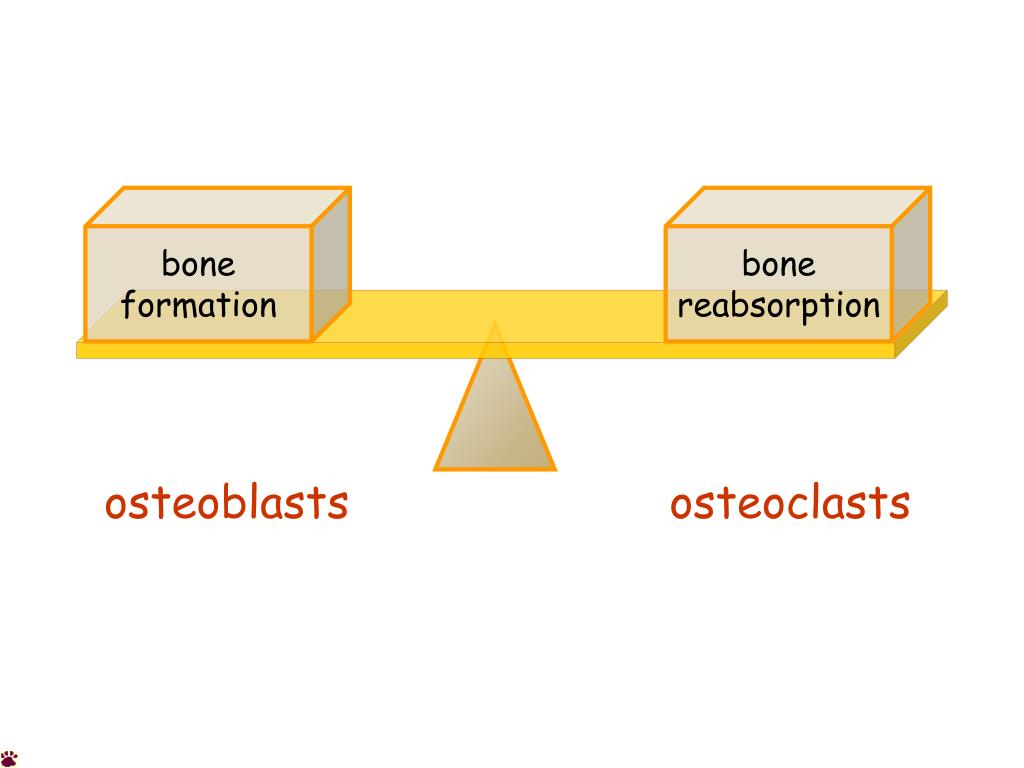 bone formation

bone reabsorption

osteoblasts

osteoclasts